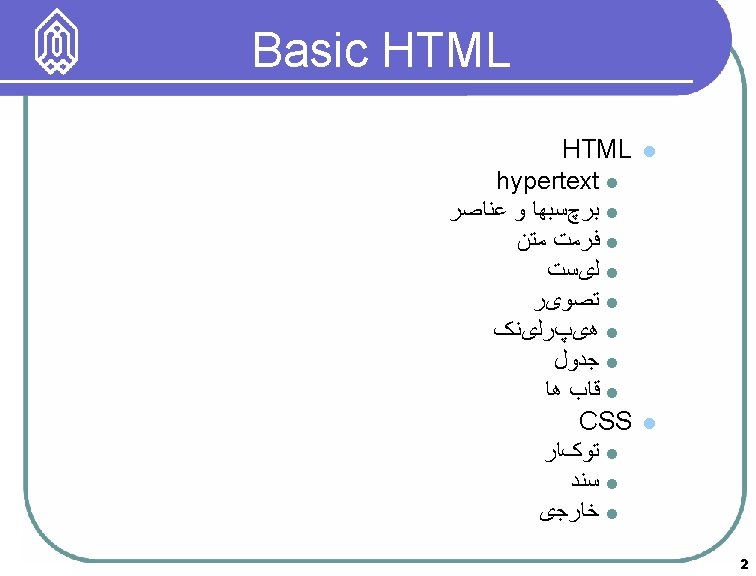 Basic HTML

HTML
hypertext
برچسبها و عناصر
فرمت متن
لیست
تصویر
هیپرلینک
جدول
قاب ها
CSS
توکار
سند
خارجی

2